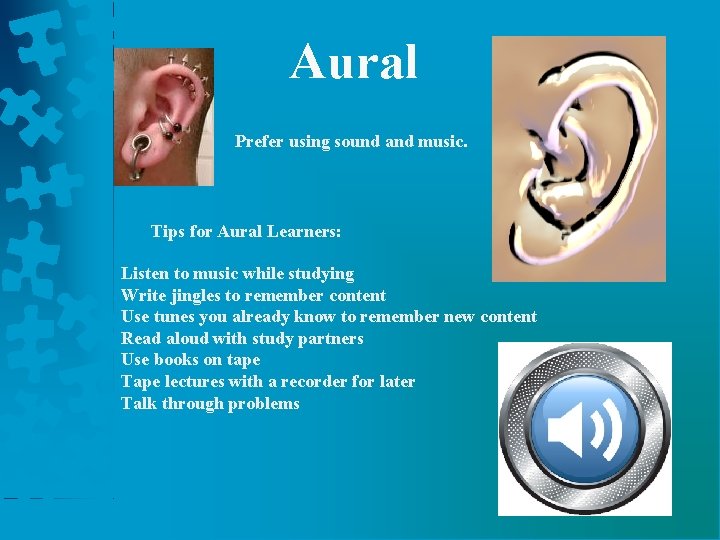 Aural

Prefer using sound and music.

Tips for Aural Learners:

Listen to music while studying
Write jingles to remember content
Use tunes you already know to remember new content
Read aloud with study partners
Use books on tape
Tape lectures with a recorder for later
Talk through problems